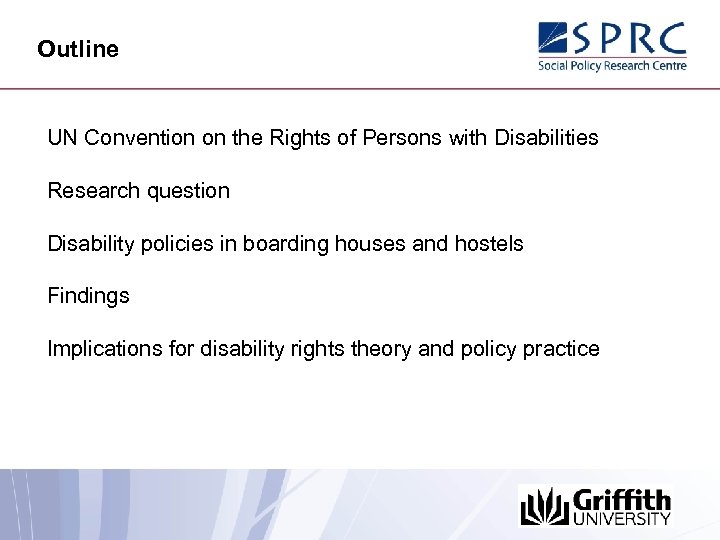 Outline

SPRC
Social Policy Research Centre

UN Convention on the Rights of Persons with Disabilities

Research question

Disability policies in boarding houses and hostels

Findings

Implications for disability rights theory and policy practice

Griffith UNIVERSITY